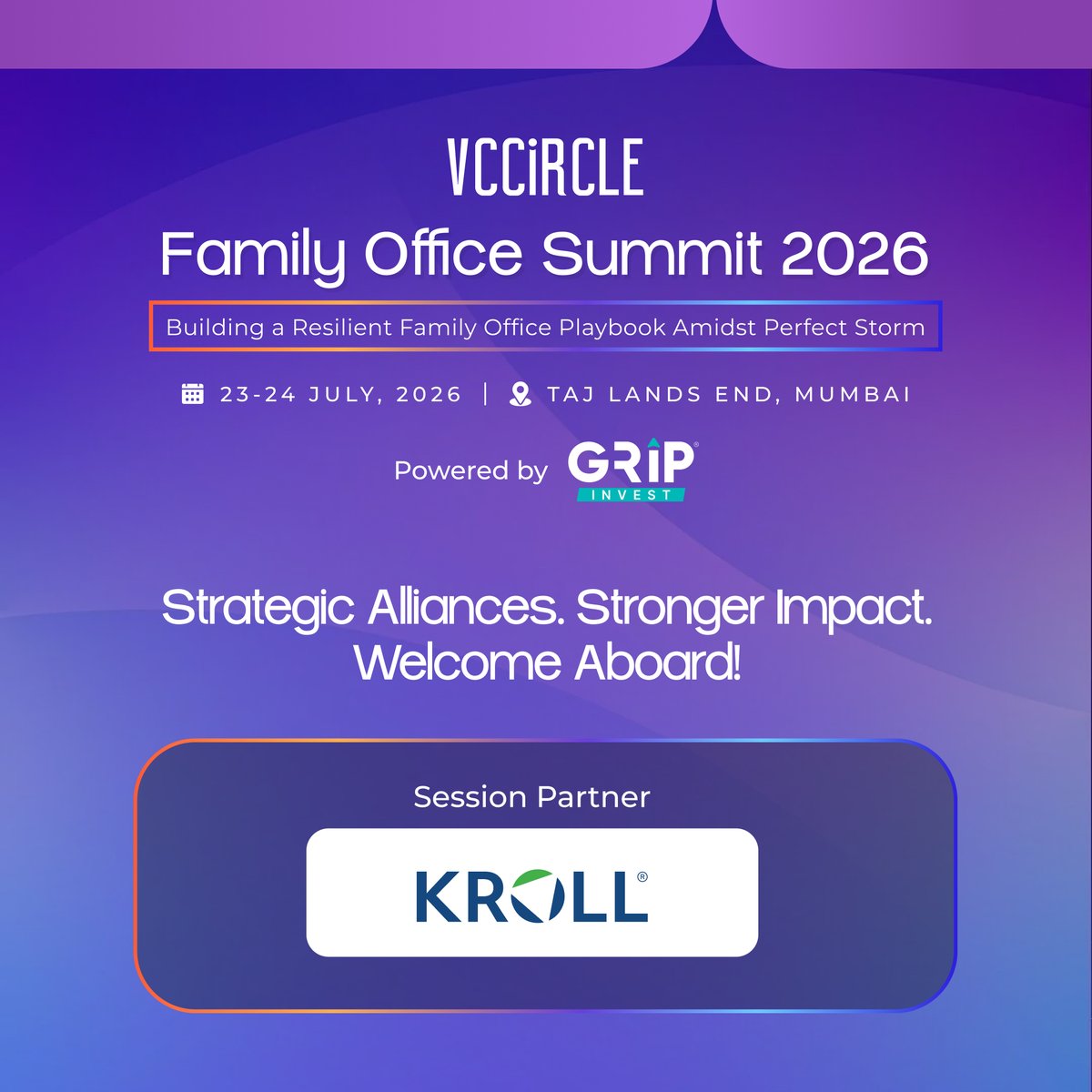 VCCiRCLE

Family Office Summit 2026

Building a Resilient Family Office Playbook Amidst Perfect Storm

23-24 JULY, 2026 | TAJ LANDS END, MUMBAI

Powered by GRIP® INVEST

Strategic Alliances. Stronger Impact. Welcome Aboard!

Session Partner

KROLL®